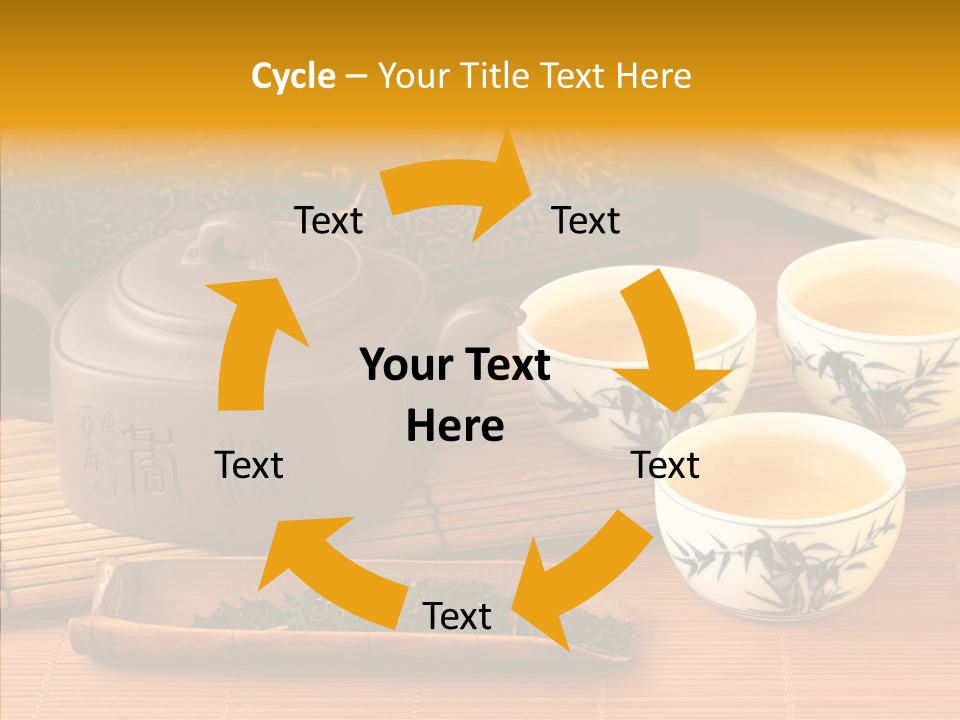 Cycle – Your Title Text Here

Text

Text

Your Text Here

Text

Text

Text